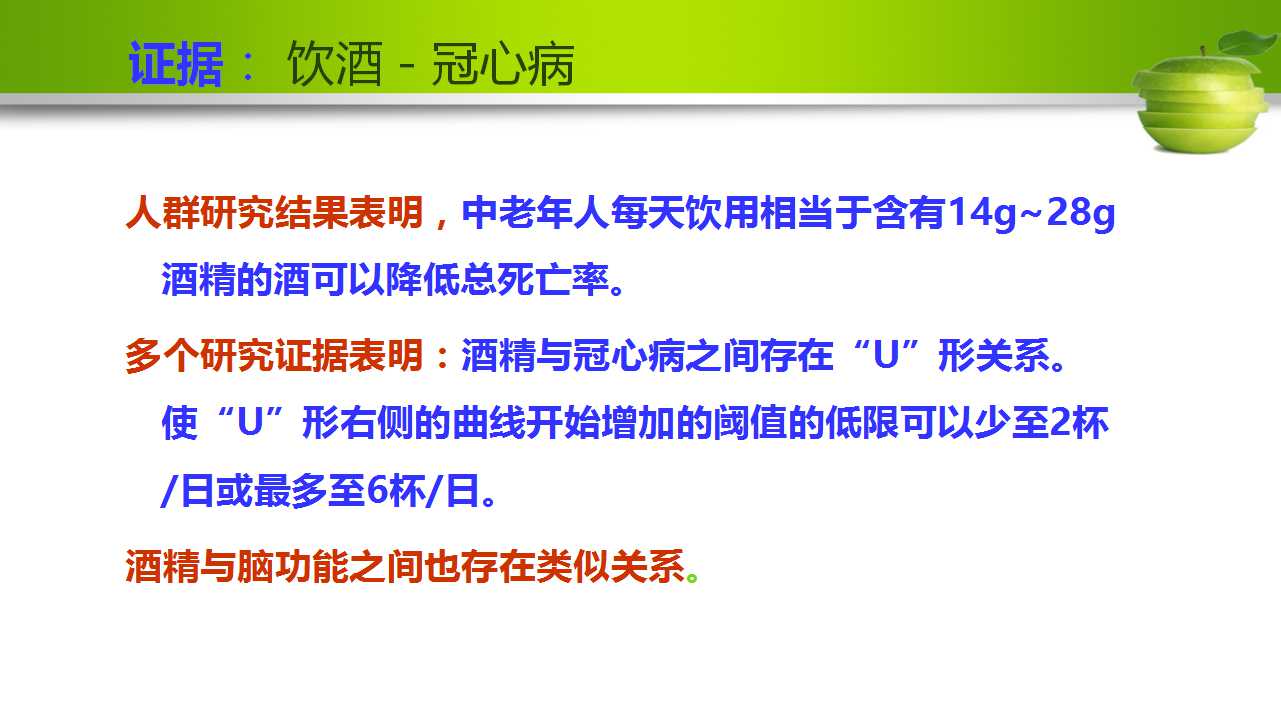 证据： 饮酒 - 冠心病

人群研究结果表明，中老年人每天饮用相当于含有14g~28g酒精的酒可以降低总死亡率。

多个研究证据表明：酒精与冠心病之间存在“U”形关系。使“U”形右侧的曲线开始增加的阈值的低限可以少至2杯/日或最多至6杯/日。

酒精与脑功能之间也存在类似关系。